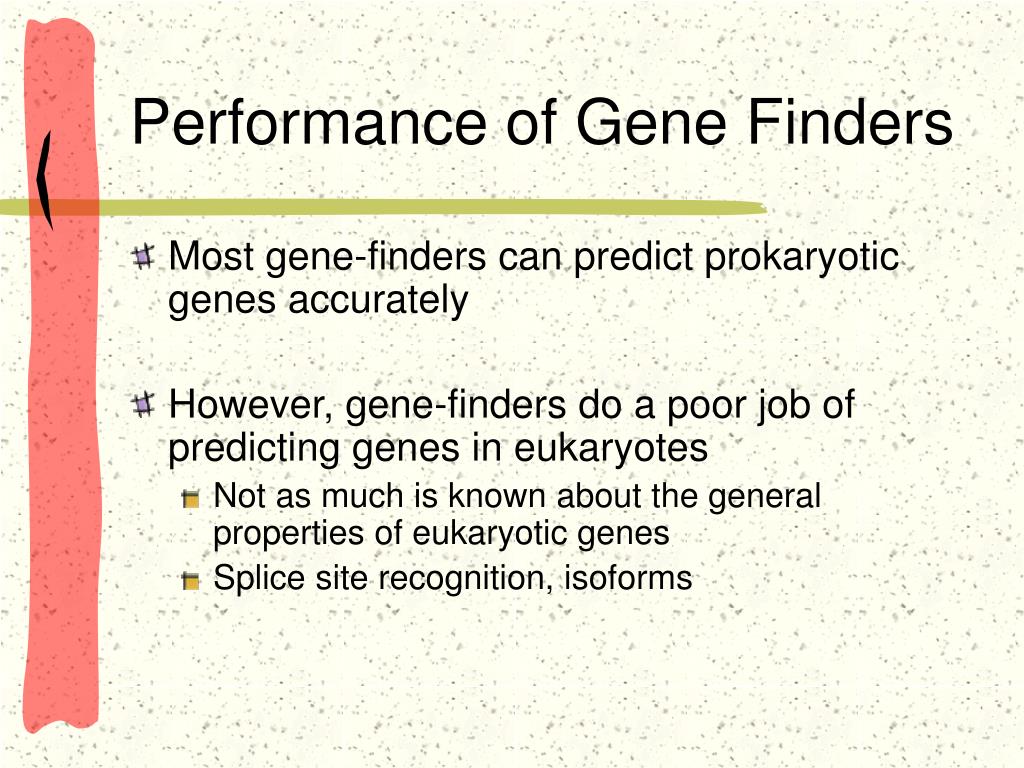 Performance of Gene Finders

Most gene-finders can predict prokaryotic genes accurately

However, gene-finders do a poor job of predicting genes in eukaryotes

Not as much is known about the general properties of eukaryotic genes

Splice site recognition, isoforms